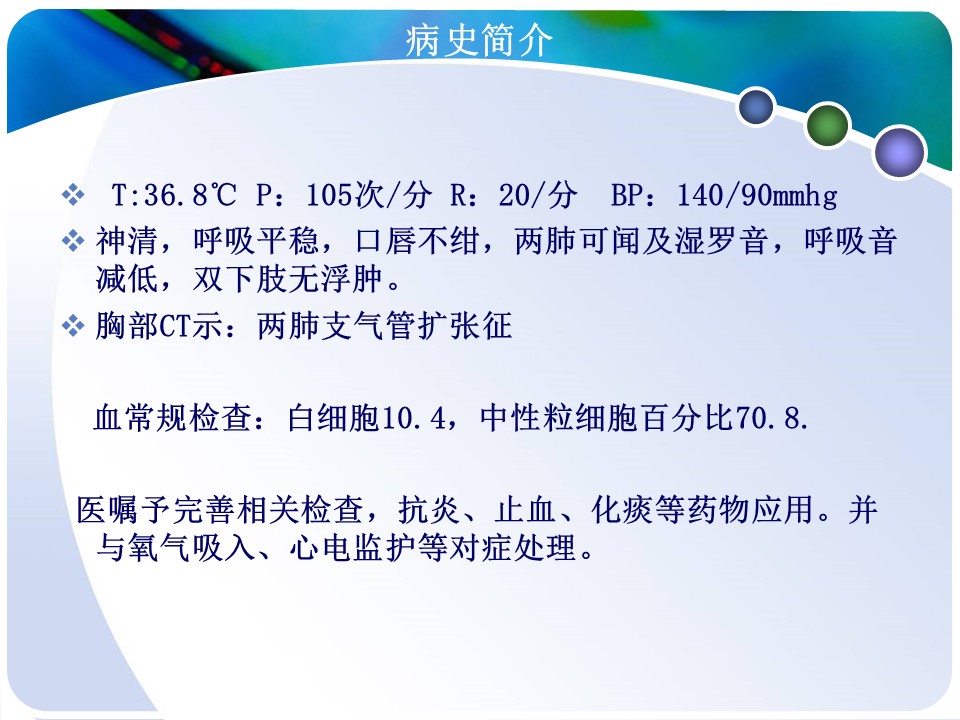 病史简介

❖ T:36.8℃ P：105次/分 R：20/分 BP：140/90mmhg

❖ 神清，呼吸平稳，口唇不绀，两肺可闻及湿罗音，呼吸音减低，双下肢无浮肿。

❖ 胸部CT示：两肺支气管扩张征

血常规检查：白细胞10.4，中性粒细胞百分比70.8.

医嘱予完善相关检查，抗炎、止血、化痰等药物应用。并与氧气吸入、心电监护等对症处理。